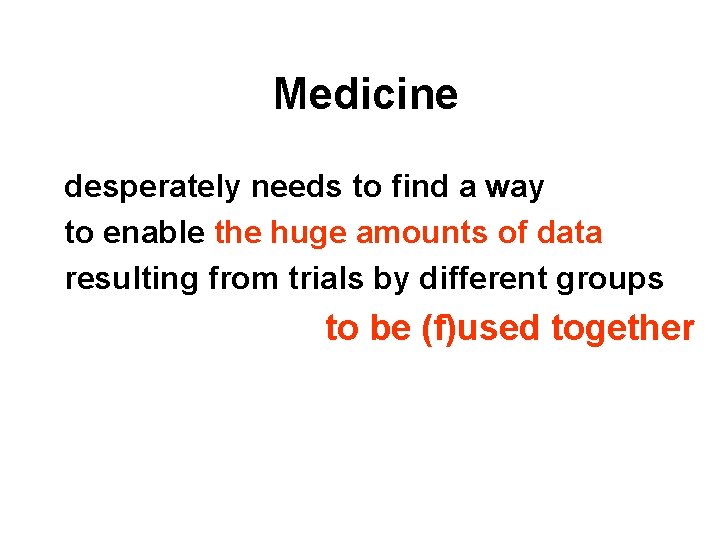 Medicine

desperately needs to find a way
to enable the huge amounts of data
resulting from trials by different groups
to be (f)used together